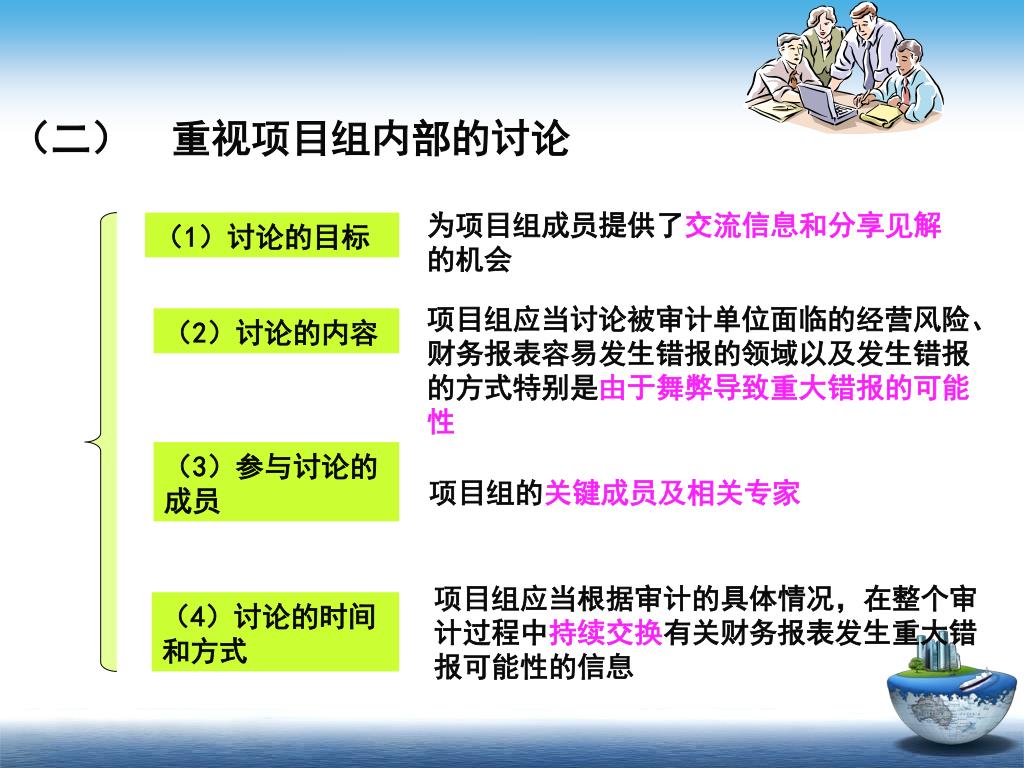 （二）　重视项目组内部的讨论

（1）讨论的目标

为项目组成员提供了交流信息和分享见解的机会

（2）讨论的内容

项目组应当讨论被审计单位面临的经营风险、财务报表容易发生错报的领域以及发生错报的方式特别是由于舞弊导致重大错报的可能性

（3）参与讨论的成员

项目组的关键成员及相关专家

（4）讨论的时间和方式

项目组应当根据审计的具体情况，在整个审计过程中持续交换有关财务报表发生重大错报可能性的信息